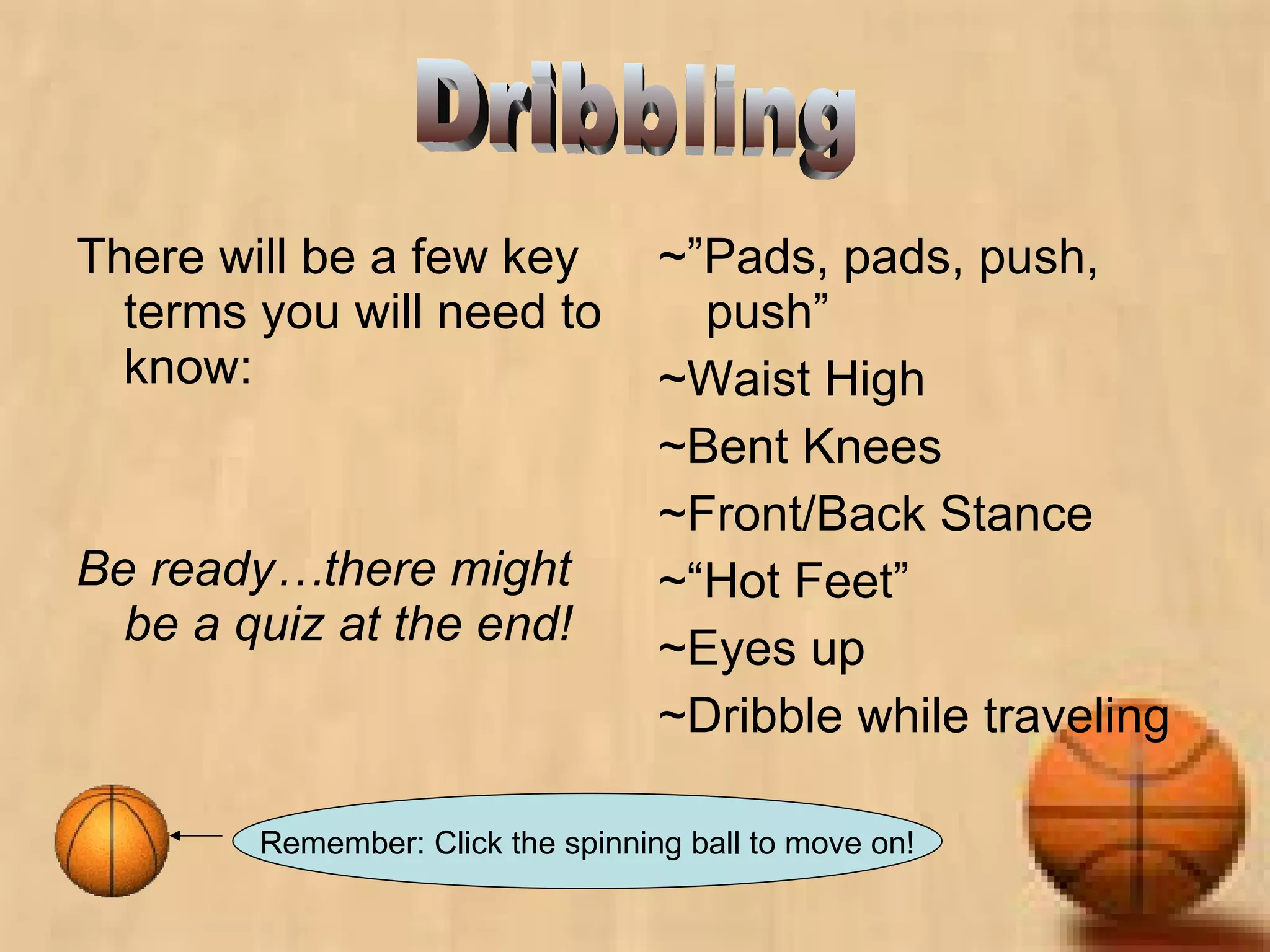 Dribbling

There will be a few key terms you will need to know:

Be ready…there might be a quiz at the end!

~”Pads, pads, push, push”

~Waist High

~Bent Knees

~Front/Back Stance

~“Hot Feet”

~Eyes up

~Dribble while traveling

Remember: Click the spinning ball to move on!